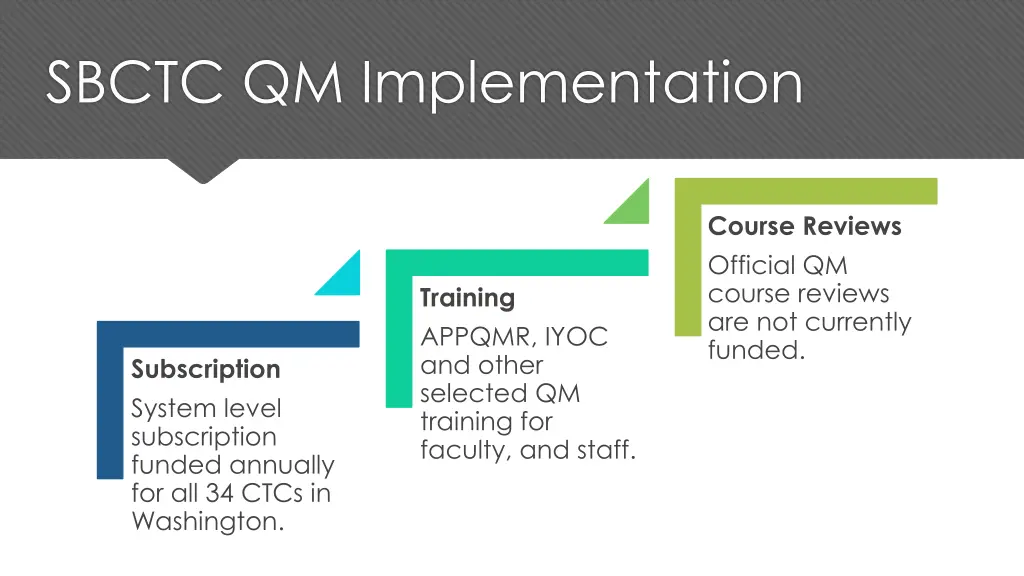 SBCTC QM Implementation

Subscription
System level subscription funded annually for all 34 CTCs in Washington.

Training
APPQMR, IYOC and other selected QM training for faculty, and staff.

Course Reviews
Official QM course reviews are not currently funded.